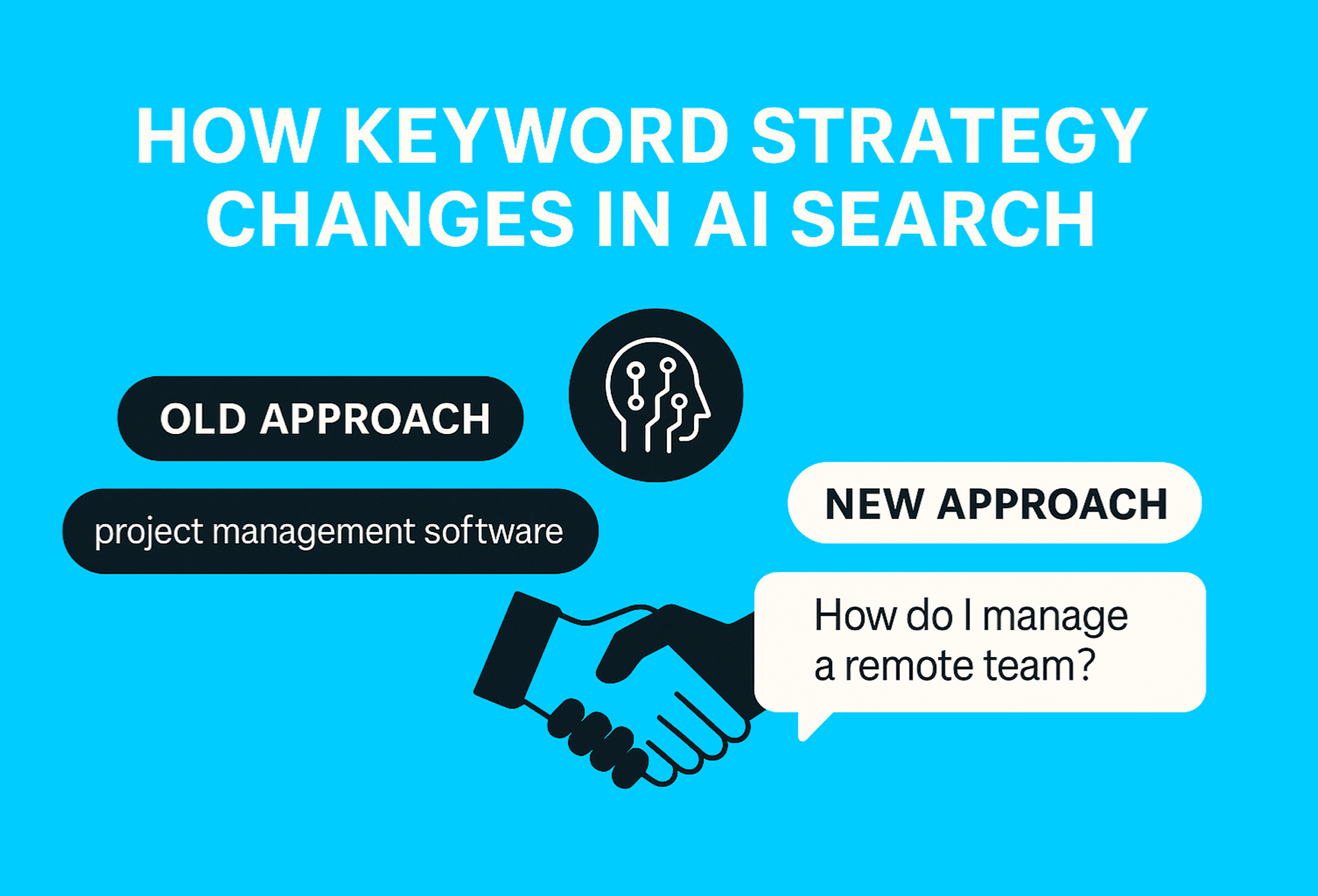 HOW KEYWORD STRATEGY CHANGES IN AI SEARCH

OLD APPROACH

project management software

NEW APPROACH

How do I manage a remote team?